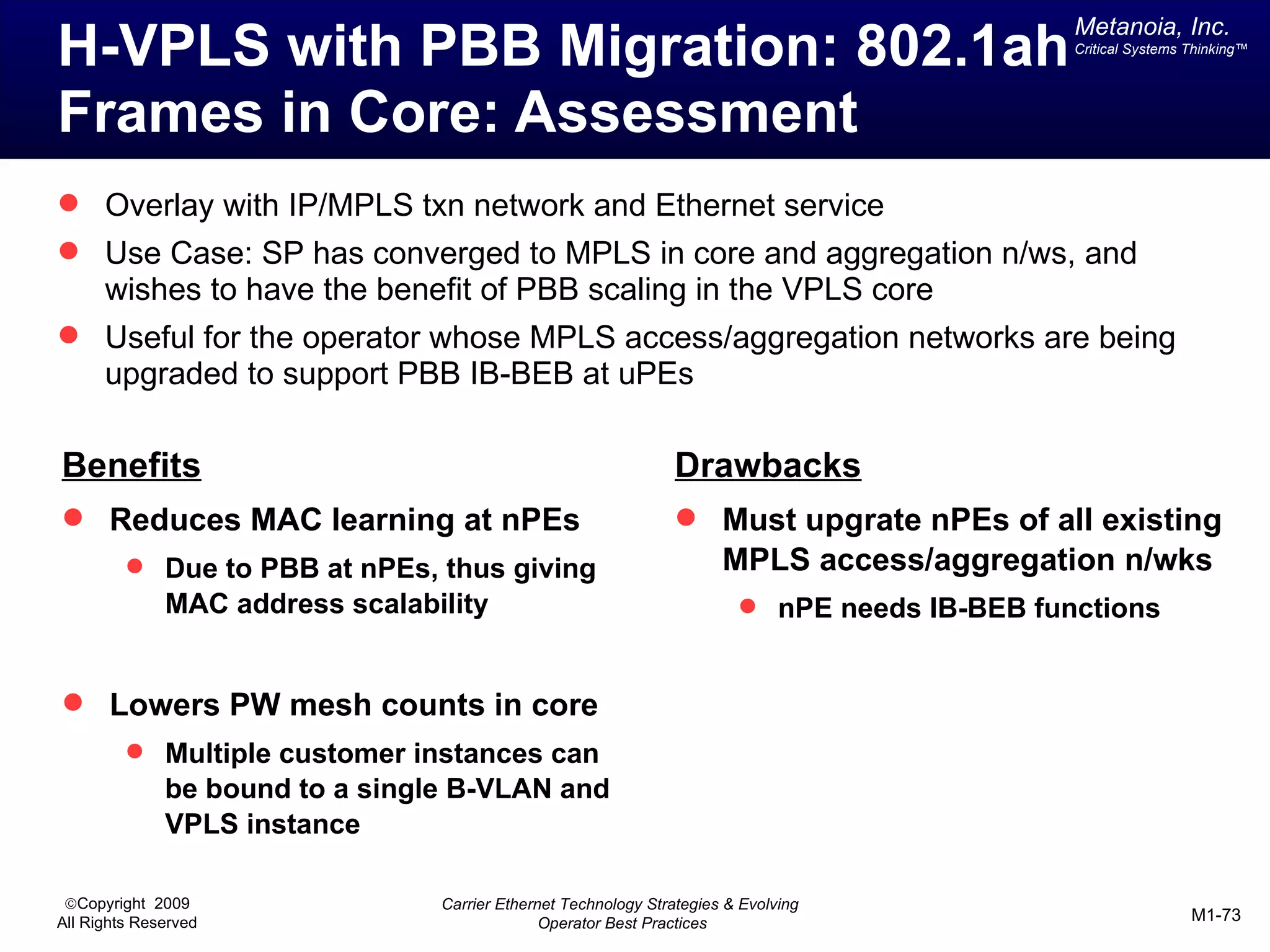 H-VPLS with PBB Migration: 802.1ah Frames in Core: Assessment

Metanoia, Inc.
Critical Systems Thinking™

- Overlay with IP/MPLS txn network and Ethernet service
- Use Case: SP has converged to MPLS in core and aggregation n/ws, and wishes to have the benefit of PBB scaling in the VPLS core
- Useful for the operator whose MPLS access/aggregation networks are being upgraded to support PBB IB-BEB at uPEs

Benefits

- Reduces MAC learning at nPEs
  - Due to PBB at nPEs, thus giving MAC address scalability
- Lowers PW mesh counts in core
  - Multiple customer instances can be bound to a single B-VLAN and VPLS instance

Drawbacks

- Must upgrate nPEs of all existing MPLS access/aggregation n/wks
  - nPE needs IB-BEB functions

©Copyright 2009
All Rights Reserved

Carrier Ethernet Technology Strategies & Evolving Operator Best Practices

M1-73